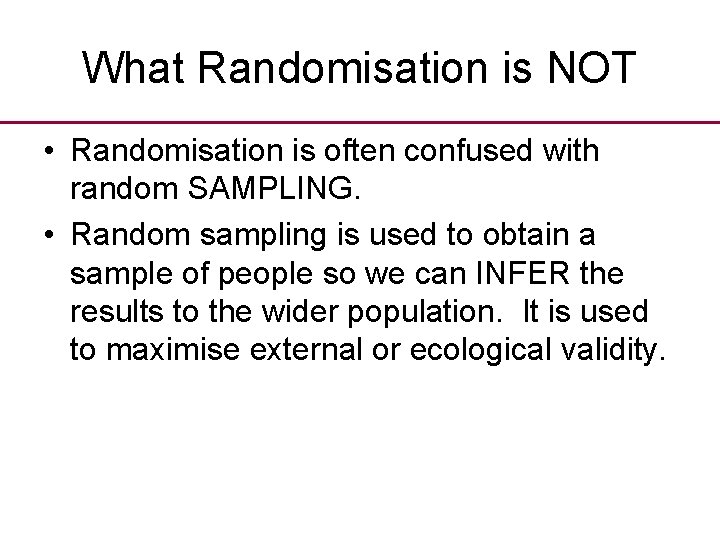 What Randomisation is NOT

• Randomisation is often confused with random SAMPLING.

• Random sampling is used to obtain a sample of people so we can INFER the results to the wider population. It is used to maximise external or ecological validity.